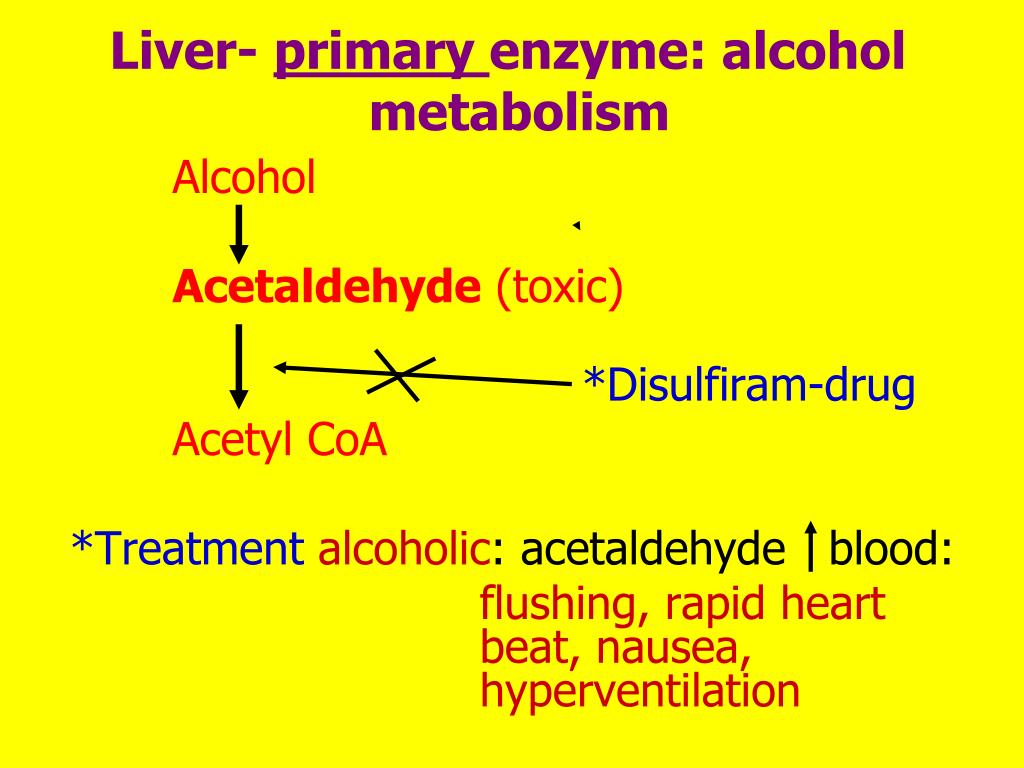 Liver- primary enzyme: alcohol metabolism

Alcohol

Acetaldehyde (toxic)

*Disulfiram-drug

Acetyl CoA

*Treatment alcoholic: acetaldehyde ↑ blood:
flushing, rapid heart beat, nausea, hyperventilation